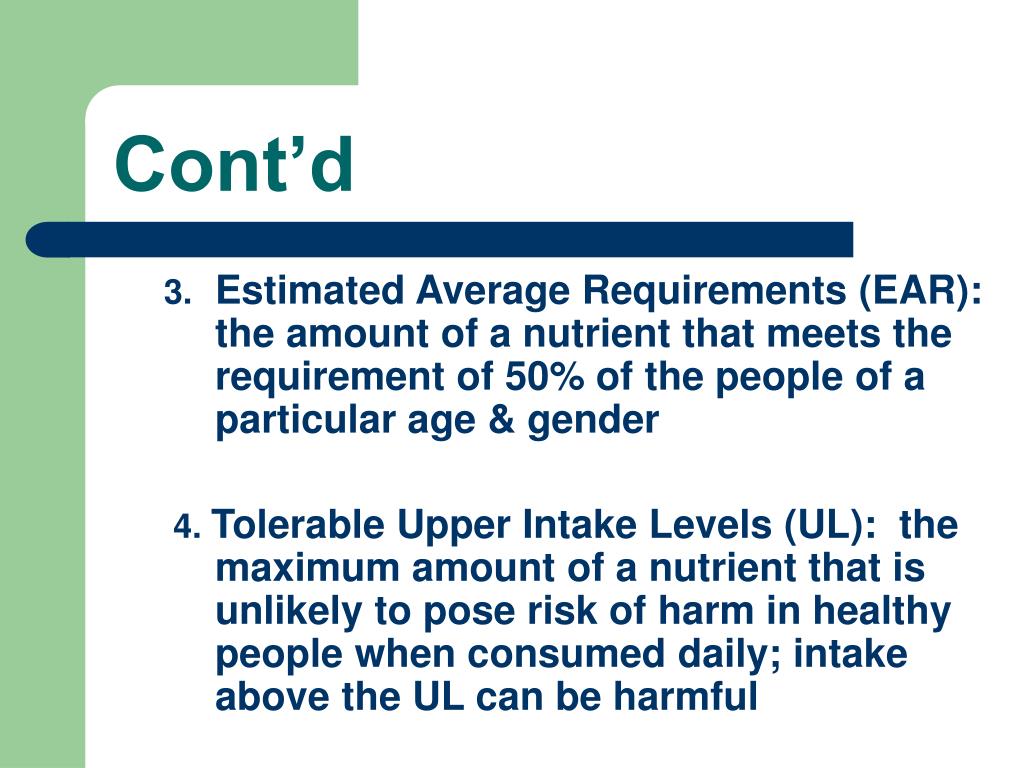 Cont’d

3. Estimated Average Requirements (EAR): the amount of a nutrient that meets the requirement of 50% of the people of a particular age & gender

4. Tolerable Upper Intake Levels (UL): the maximum amount of a nutrient that is unlikely to pose risk of harm in healthy people when consumed daily; intake above the UL can be harmful